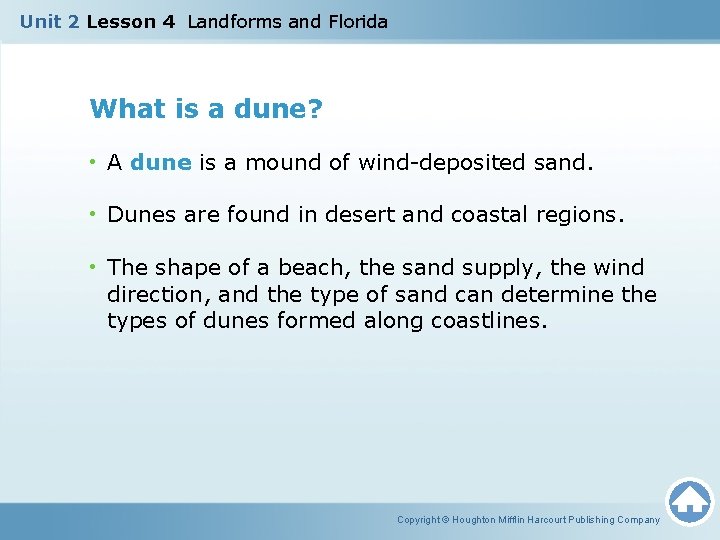 Unit 2 Lesson 4 Landforms and Florida

What is a dune?

• A dune is a mound of wind-deposited sand.

• Dunes are found in desert and coastal regions.

• The shape of a beach, the sand supply, the wind direction, and the type of sand can determine the types of dunes formed along coastlines.

Copyright © Houghton Mifflin Harcourt Publishing Company